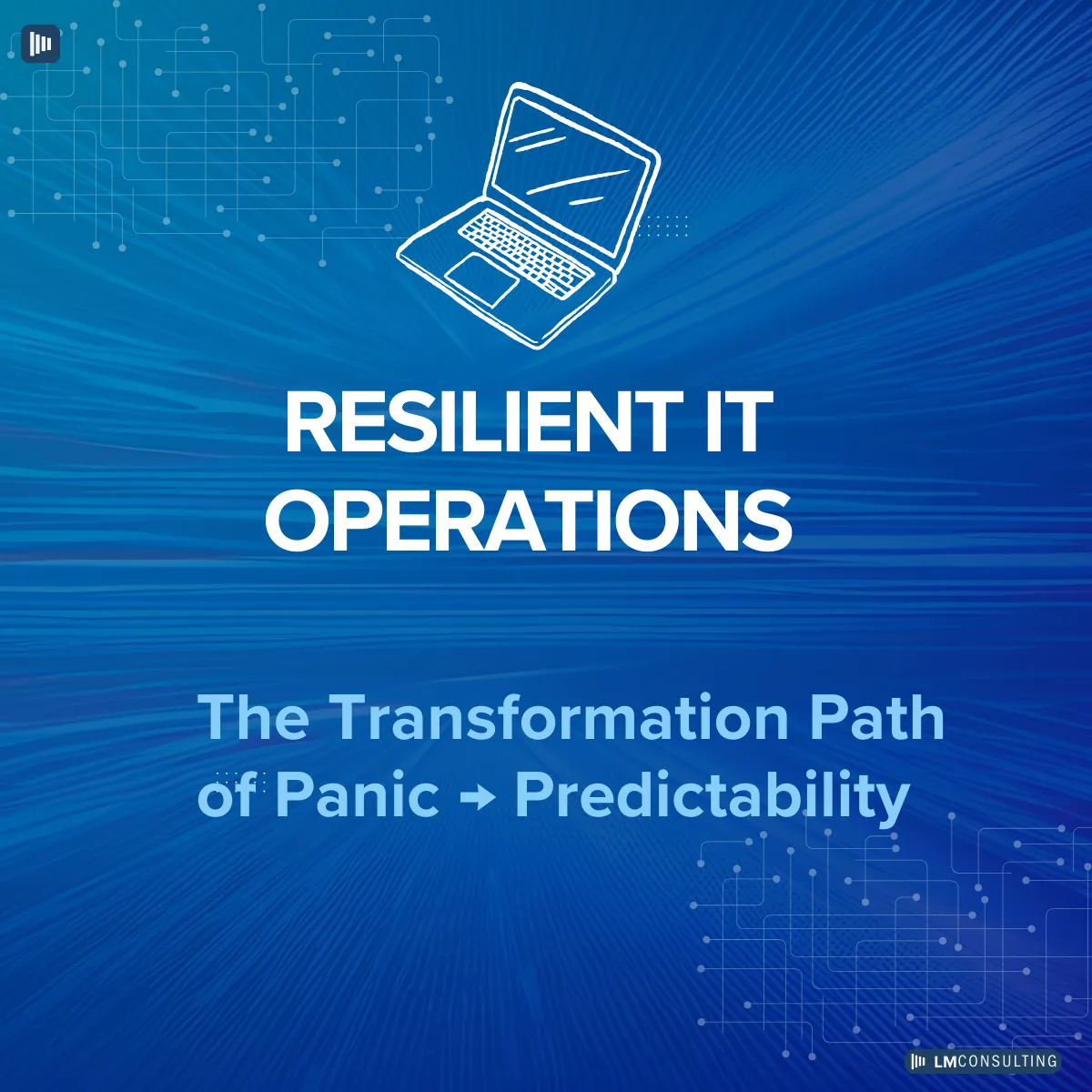 RESILIENT IT OPERATIONS

The Transformation Path of Panic → Predictability

LMCONSULTING